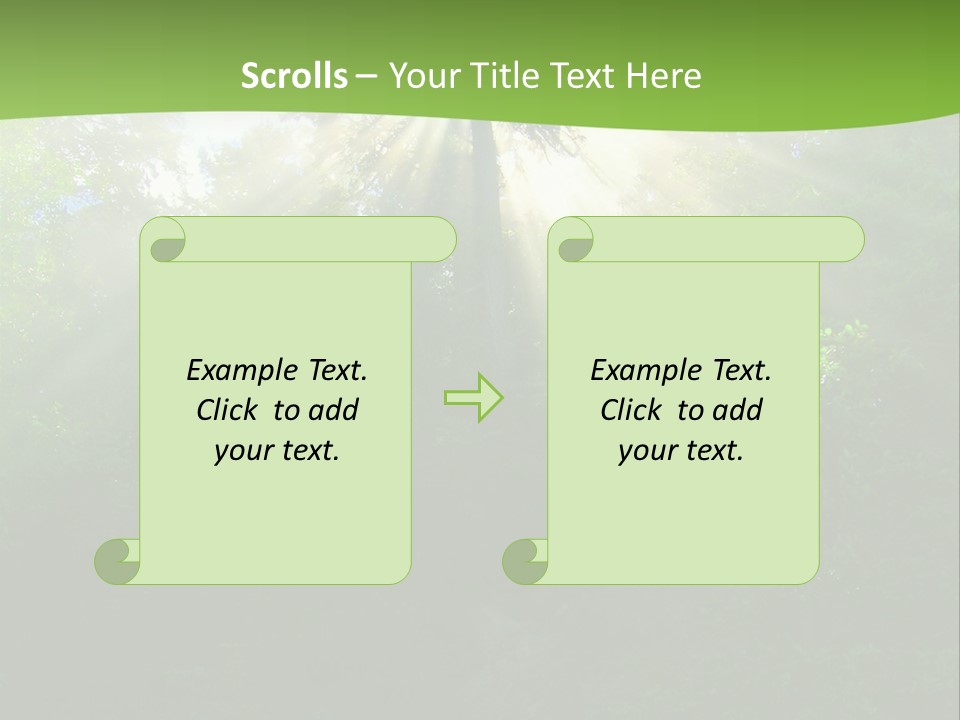 Scrolls – Your Title Text Here

Example Text. Click to add your text.

Example Text. Click to add your text.